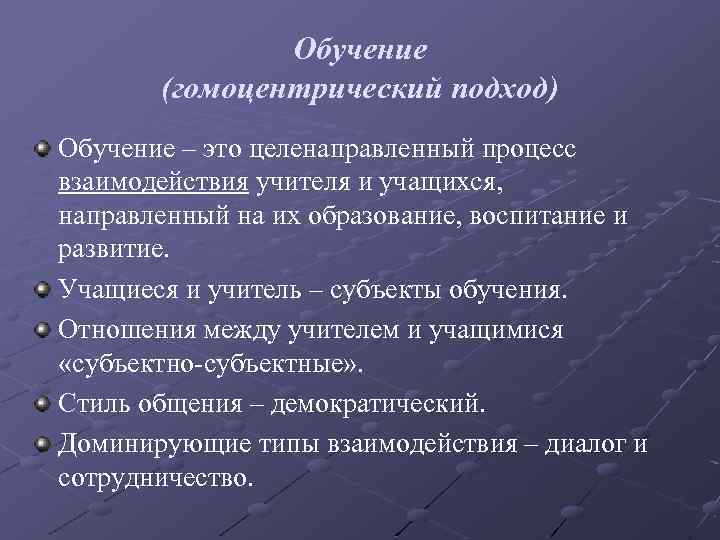 Обучение
(гомоцентрический подход)

Обучение – это целенаправленный процесс взаимодействия учителя и учащихся, направленный на их образование, воспитание и развитие.

Учащиеся и учитель – субъекты обучения.

Отношения между учителем и учащимися «субъектно-субъектные».

Стиль общения – демократический.

Доминирующие типы взаимодействия – диалог и сотрудничество.